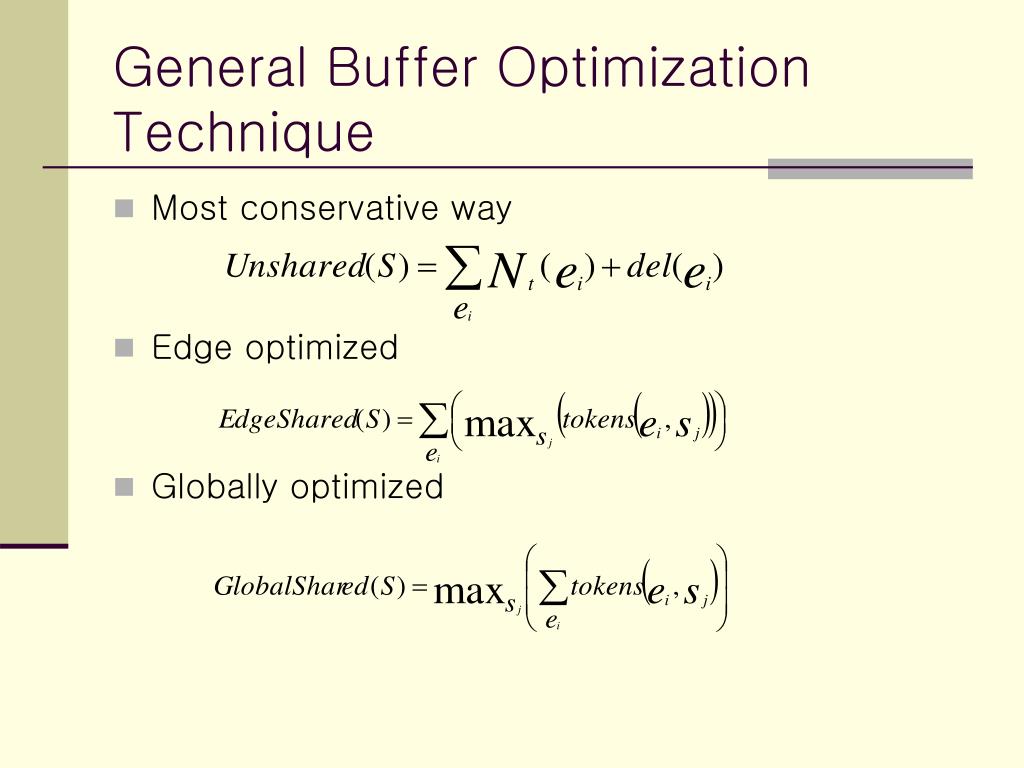 General Buffer Optimization Technique

Most conservative way

$Unshared(S) = \sum_{e_i} N_t(e_i) + del(e_i)$

Edge optimized

$EdgeShared(S) = \sum_{e_i} \left( \max_{s_j} \left( tokens(e_i, s_j) \right) \right)$

Globally optimized

$GlobalShared(S) = \max_{s_j} \left( \sum_{e_i} tokens(e_i, s_j) \right)$